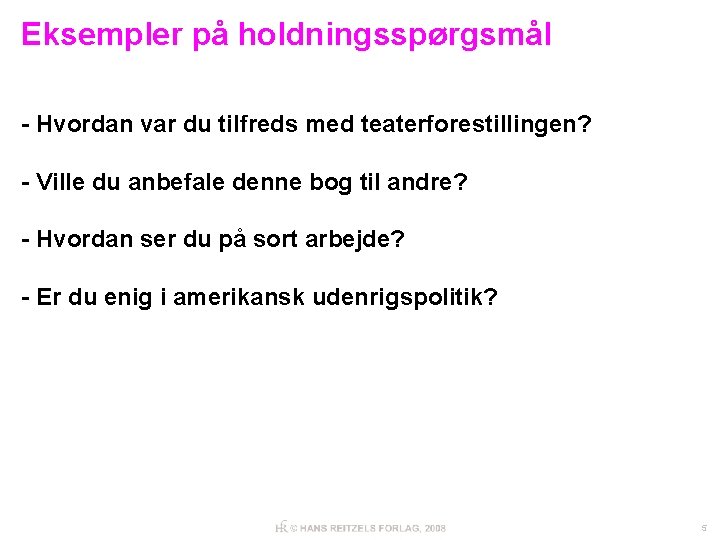 Eksempler på holdningsspørgsmål

- Hvordan var du tilfreds med teaterforestillingen?

- Ville du anbefale denne bog til andre?

- Hvordan ser du på sort arbejde?

- Er du enig i amerikansk udenrigspolitik?

HR © HANS REITZELS FORLAG, 2008

5